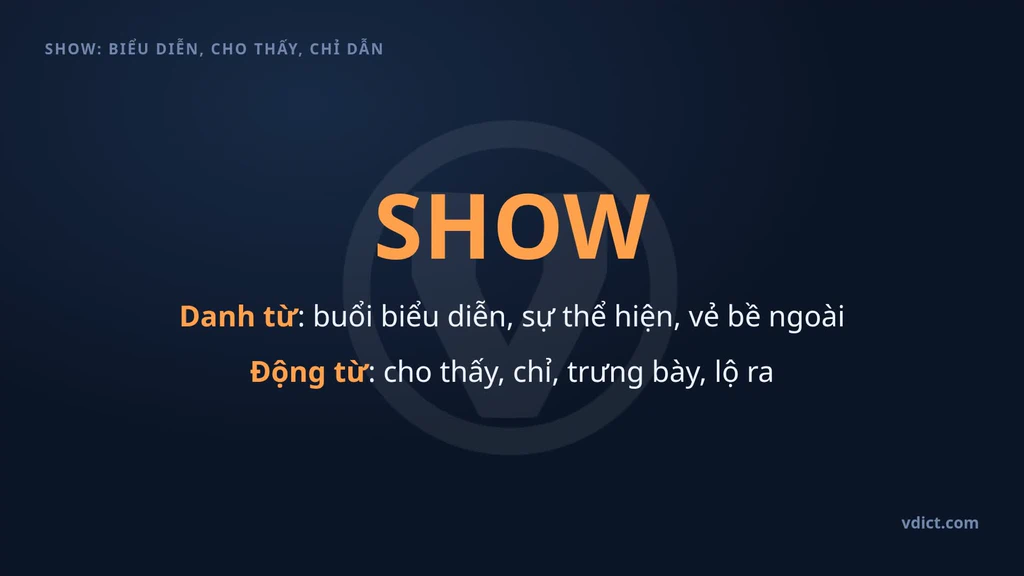 SHOW: BIỂU DIỄN, CHO THẤY, CHỈ DẪN

SHOW

Danh từ: buổi biểu diễn, sự thể hiện, vẻ bề ngoài

Động từ: cho thấy, chỉ, trưng bày, lộ ra

vdict.com